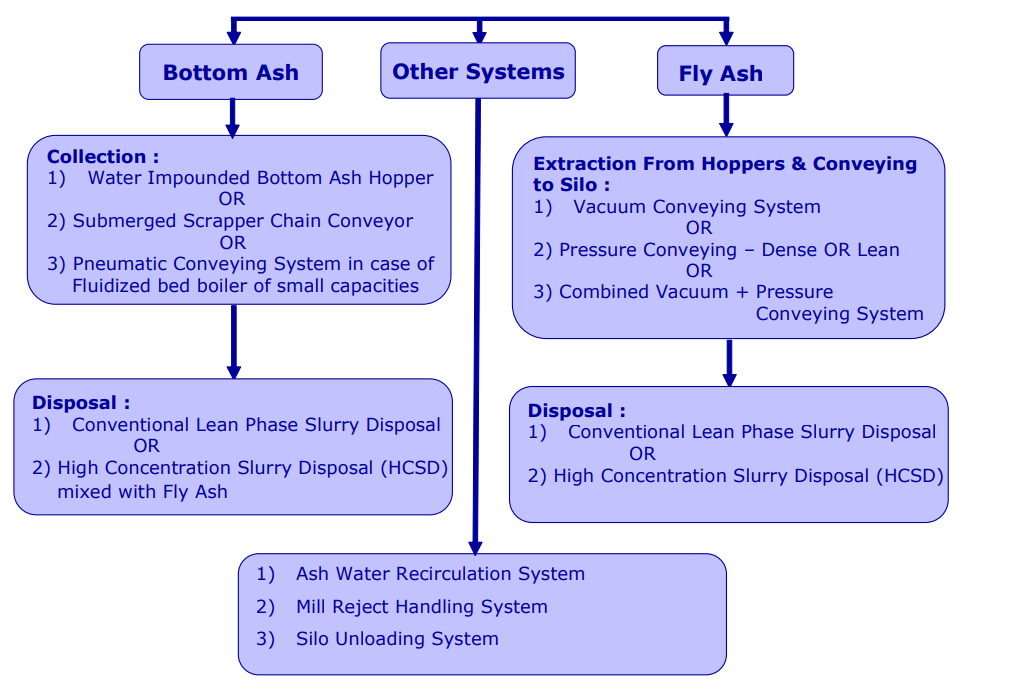 Bottom Ash

Other Systems

Fly Ash

Collection :
1) Water Impounded Bottom Ash Hopper
OR
2) Submerged Scrapper Chain Conveyor
OR
3) Pneumatic Conveying System in case of Fluidized bed boiler of small capacities

Disposal :
1) Conventional Lean Phase Slurry Disposal
OR
2) High Concentration Slurry Disposal (HCSD) mixed with Fly Ash

Extraction From Hoppers & Conveying to Silo :
1) Vacuum Conveying System
OR
2) Pressure Conveying – Dense OR Lean
OR
3) Combined Vacuum + Pressure Conveying System

Disposal :
1) Conventional Lean Phase Slurry Disposal
OR
2) High Concentration Slurry Disposal (HCSD)

1) Ash Water Recirculation System
2) Mill Reject Handling System
3) Silo Unloading System